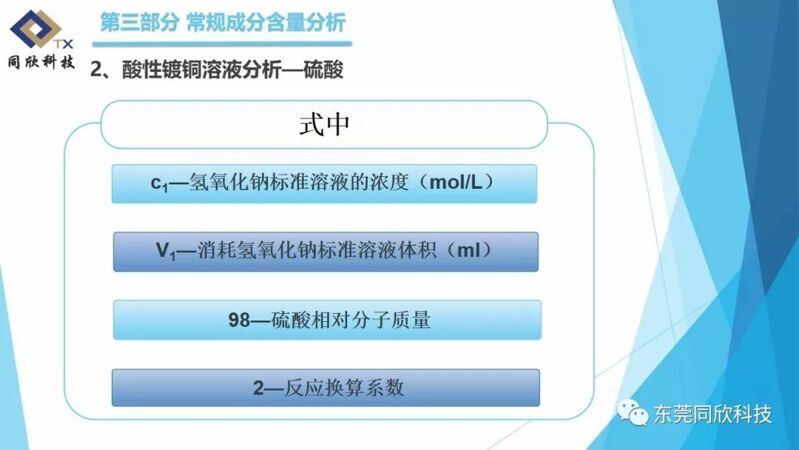 TX
同欣科技

第三部分 常规成分含量分析

2、酸性镀铜溶液分析—硫酸

式中

$c_1$—氢氧化钠标准溶液的浓度（mol/L）

$V_1$—消耗氢氧化钠标准溶液体积（ml）

98—硫酸相对分子质量

2—反应换算系数

东莞同欣科技